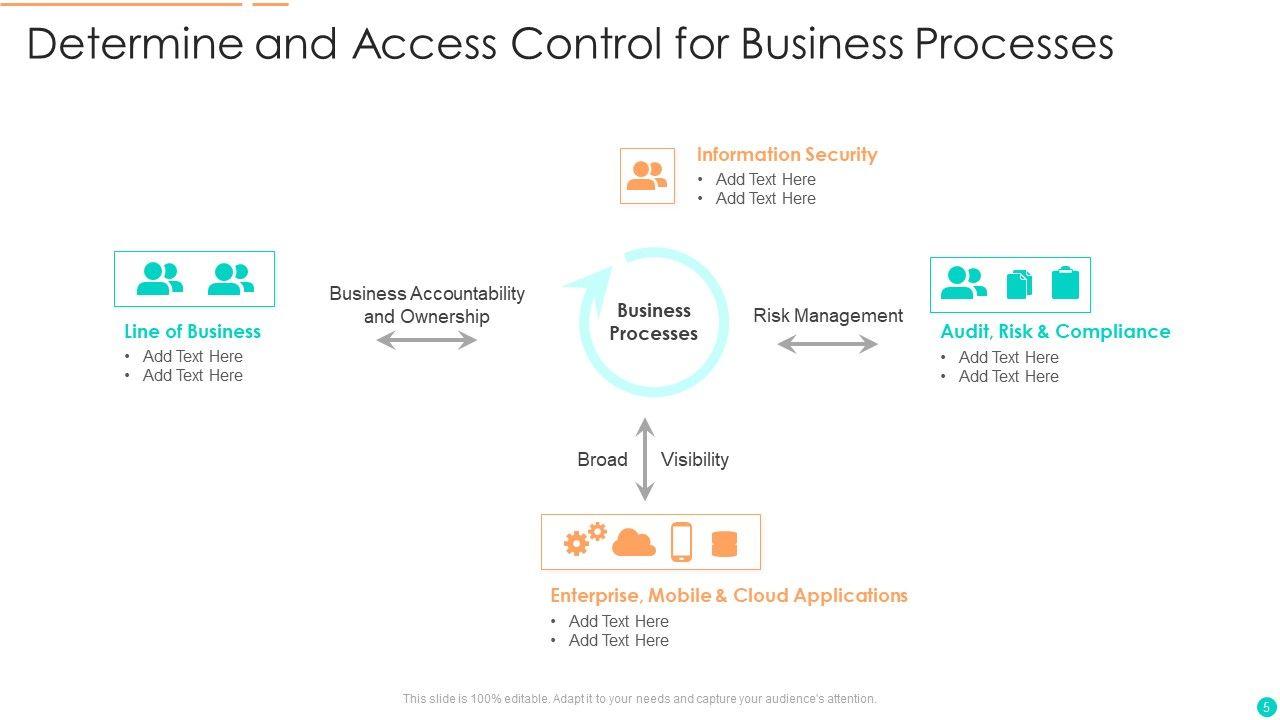 Determine and Access Control for Business Processes

Information Security
• Add Text Here
• Add Text Here

Line of Business
• Add Text Here
• Add Text Here

Business Accountability and Ownership

Business Processes

Risk Management

Audit, Risk & Compliance
• Add Text Here
• Add Text Here

Broad Visibility

Enterprise, Mobile & Cloud Applications
• Add Text Here
• Add Text Here

This slide is 100% editable. Adapt it to your needs and capture your audience's attention.

5